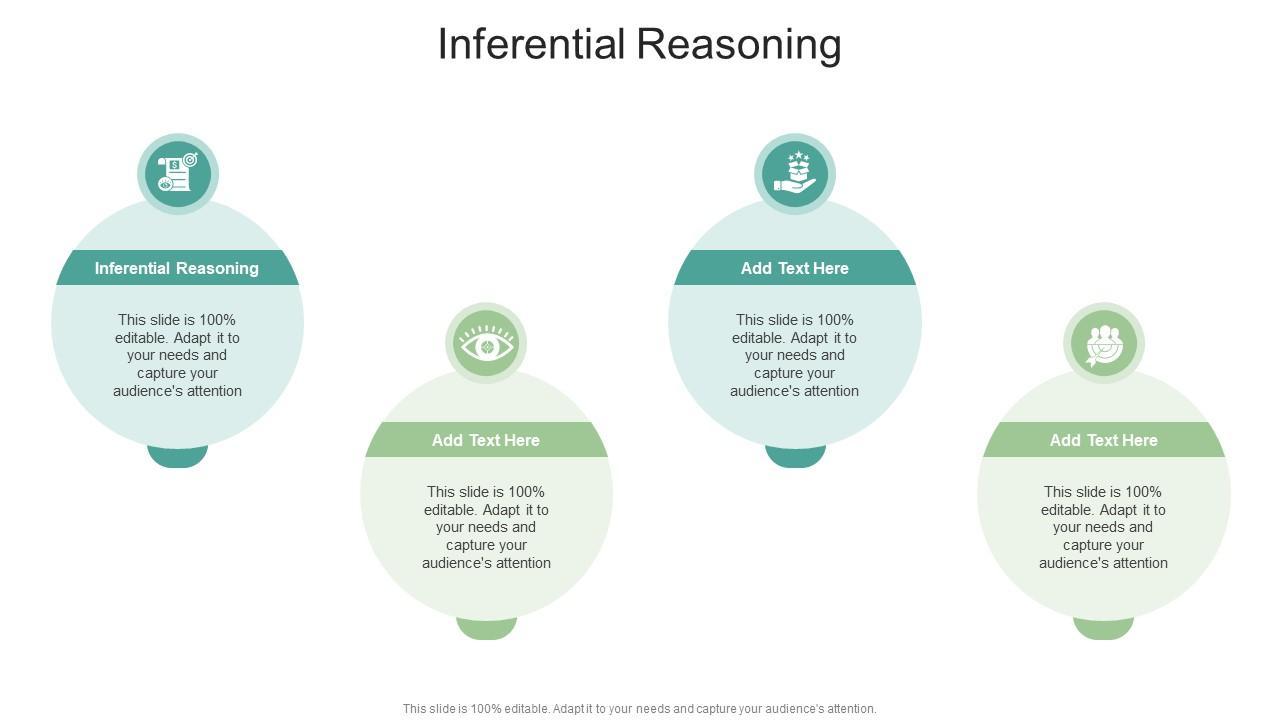 Inferential Reasoning

Inferential Reasoning

This slide is 100% editable. Adapt it to your needs and capture your audience's attention

Add Text Here

This slide is 100% editable. Adapt it to your needs and capture your audience's attention

Add Text Here

This slide is 100% editable. Adapt it to your needs and capture your audience's attention

Add Text Here

This slide is 100% editable. Adapt it to your needs and capture your audience's attention

This slide is 100% editable. Adapt it to your needs and capture your audience's attention.